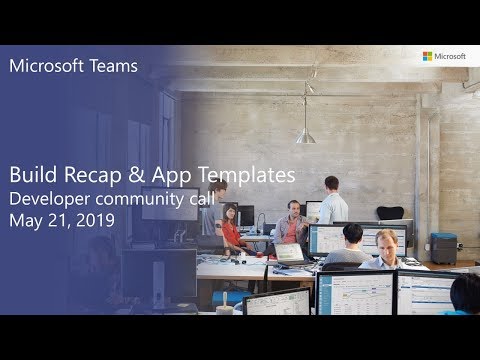 Microsoft Teams

Microsoft

Build Recap & App Templates
Developer community call
May 21, 2019